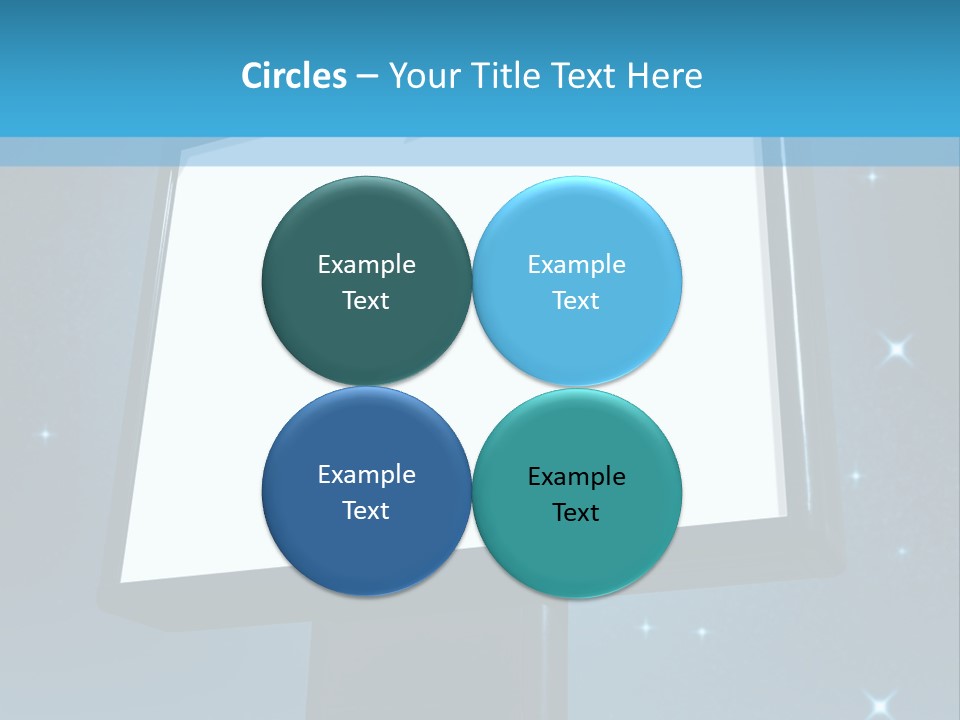 Circles – Your Title Text Here

Example Text

Example Text

Example Text

Example Text